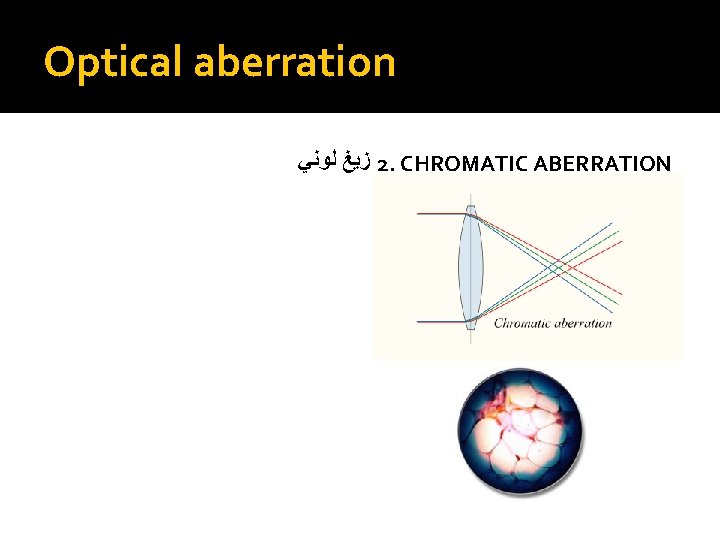 Optical aberration

2. CHROMATIC ABERRATION زيغ لوني

Chromatic aberration